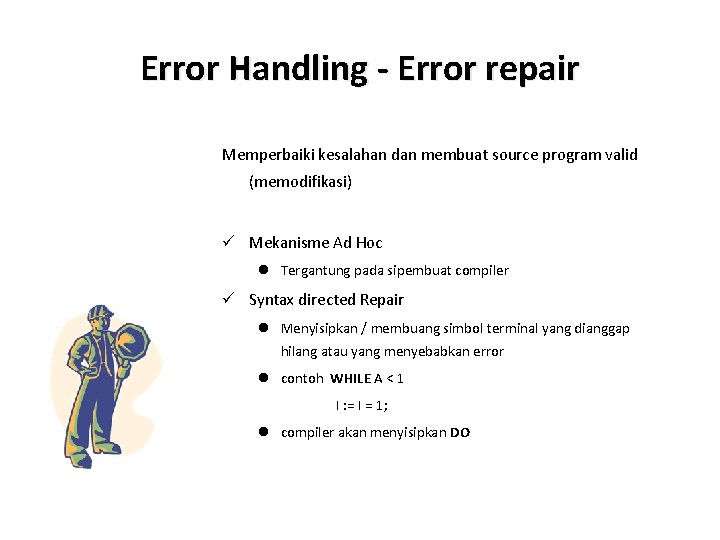 Error Handling - Error repair

Memperbaiki kesalahan dan membuat source program valid (memodifikasi)

✓ Mekanisme Ad Hoc

● Tergantung pada sipembuat compiler

✓ Syntax directed Repair

● Menyisipkan / membuang simbol terminal yang dianggap hilang atau yang menyebabkan error

● contoh WHILE A < 1

I := I = 1;

● compiler akan menyisipkan DO